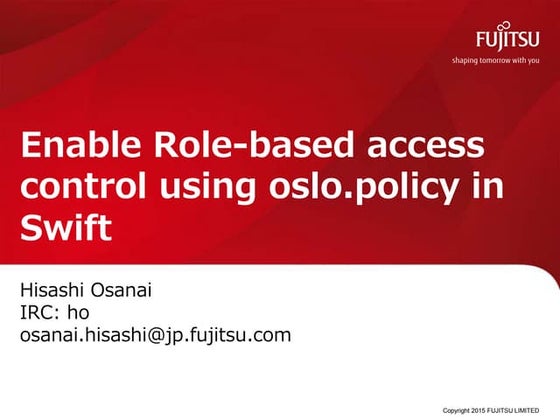 FUJITSU
shaping tomorrow with you

Enable Role-based access control using oslo.policy in Swift

Hisashi Osanai
IRC: ho
osanai.hisashi@jp.fujitsu.com

Copyright 2015 FUJITSU LIMITED